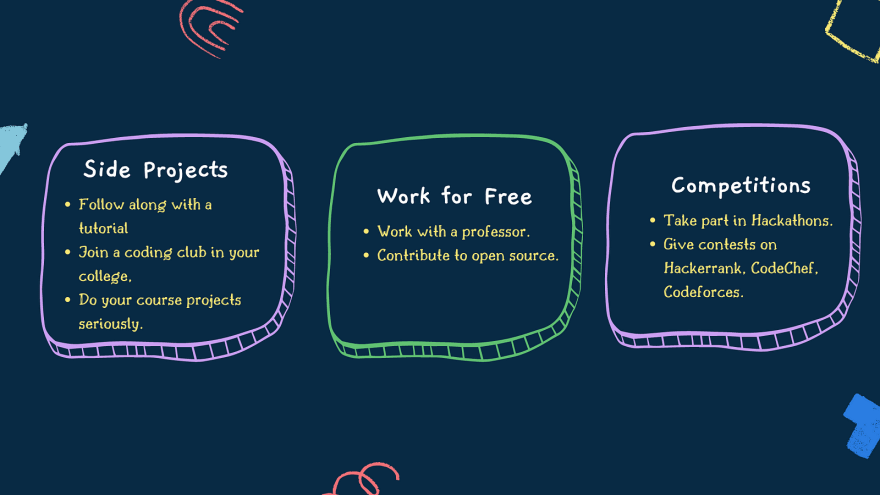 Side Projects

- Follow along with a tutorial
- Join a coding club in your college.
- Do your course projects seriously.

Work for Free

- Work with a professor.
- Contribute to open source.

Competitions

- Take part in Hackathons.
- Give contests on Hackerrank, CodeChef, Codeforces.